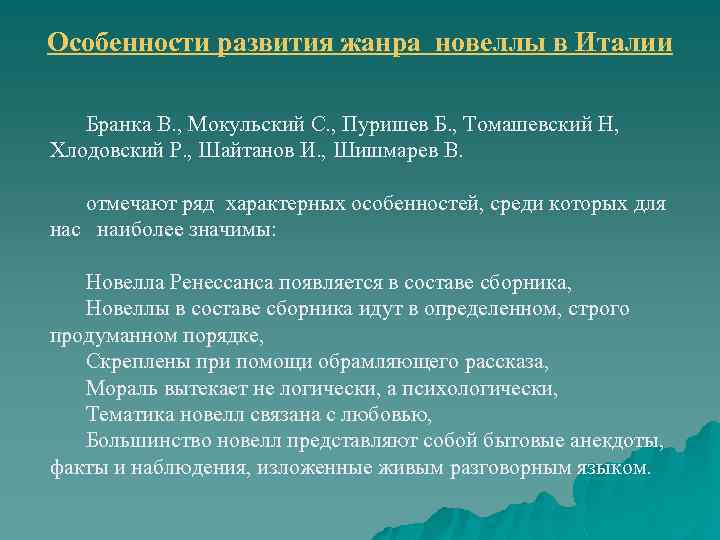 Особенности развития жанра новеллы в Италии

Бранка В., Мокульский С., Пуришев Б., Томашевский Н, Хлодовский Р., Шайтанов И., Шишмарев В.

отмечают ряд характерных особенностей, среди которых для нас наиболее значимы:

Новелла Ренессанса появляется в составе сборника,
Новеллы в составе сборника идут в определенном, строго продуманном порядке,
Скреплены при помощи обрамляющего рассказа,
Мораль вытекает не логически, а психологически,
Тематика новелл связана с любовью,
Большинство новелл представляют собой бытовые анекдоты, факты и наблюдения, изложенные живым разговорным языком.